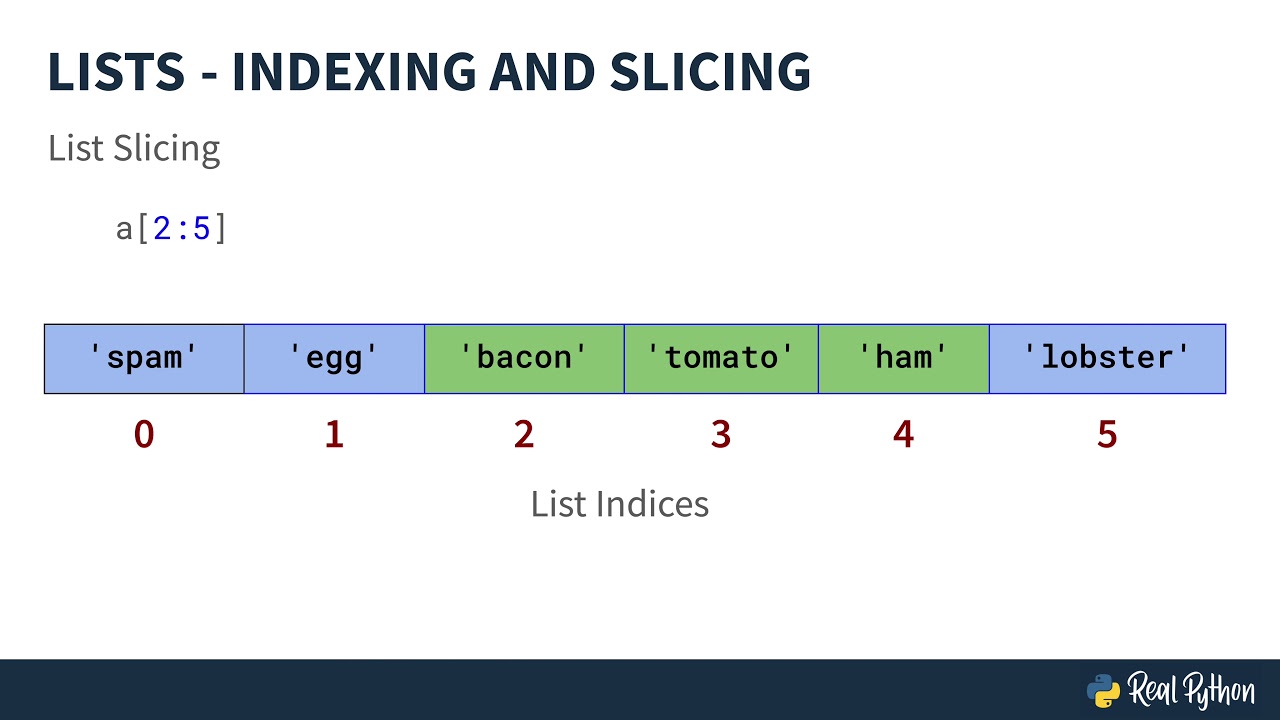 LISTS - INDEXING AND SLICING

List Slicing

a[2:5]

| 'spam' | 'egg' | 'bacon' | 'tomato' | 'ham' | 'lobster' |
|---|---|---|---|---|---|
| 0 | 1 | 2 | 3 | 4 | 5 |

List Indices

Real Python